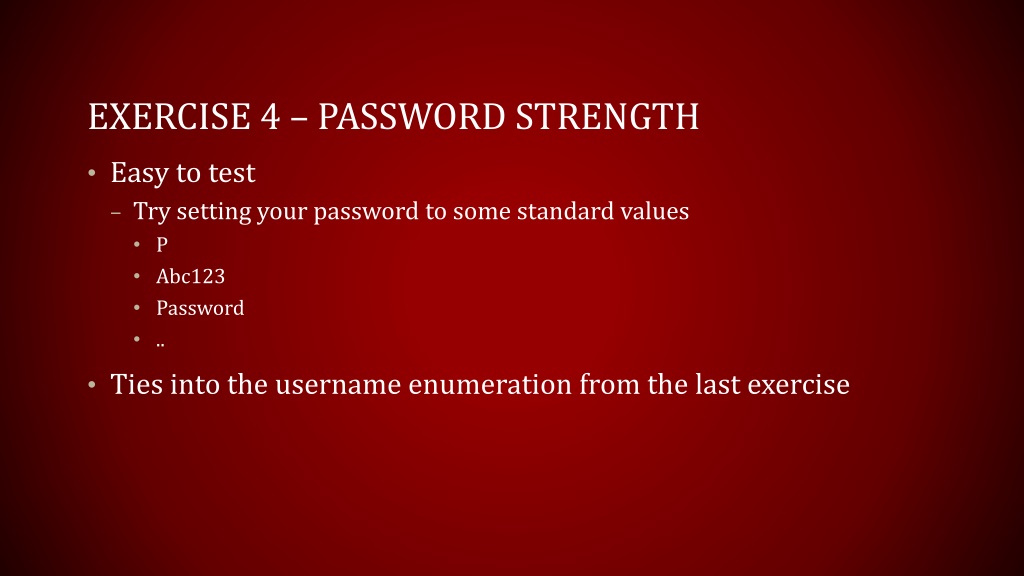 EXERCISE 4 – PASSWORD STRENGTH

• Easy to test
– Try setting your password to some standard values
• P
• Abc123
• Password
• ..

• Ties into the username enumeration from the last exercise